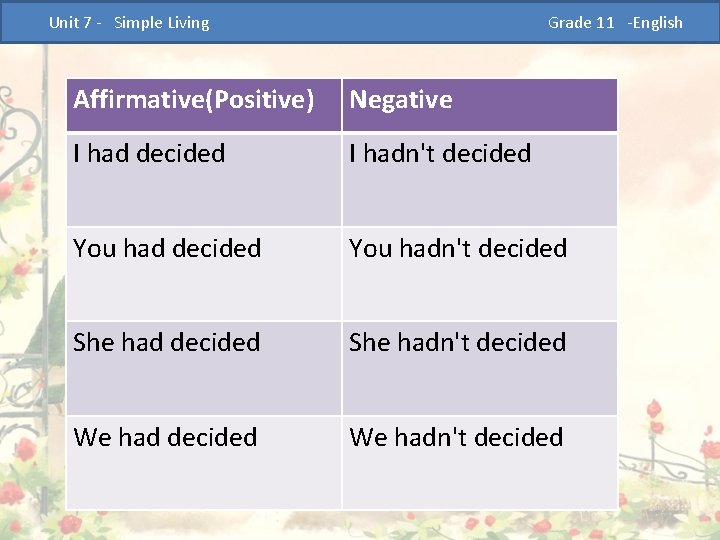 Unit 7 - Simple Living

Grade 11 -English

| Affirmative(Positive) | Negative |
|---|---|
| I had decided | I hadn't decided |
| You had decided | You hadn't decided |
| She had decided | She hadn't decided |
| We had decided | We hadn't decided |